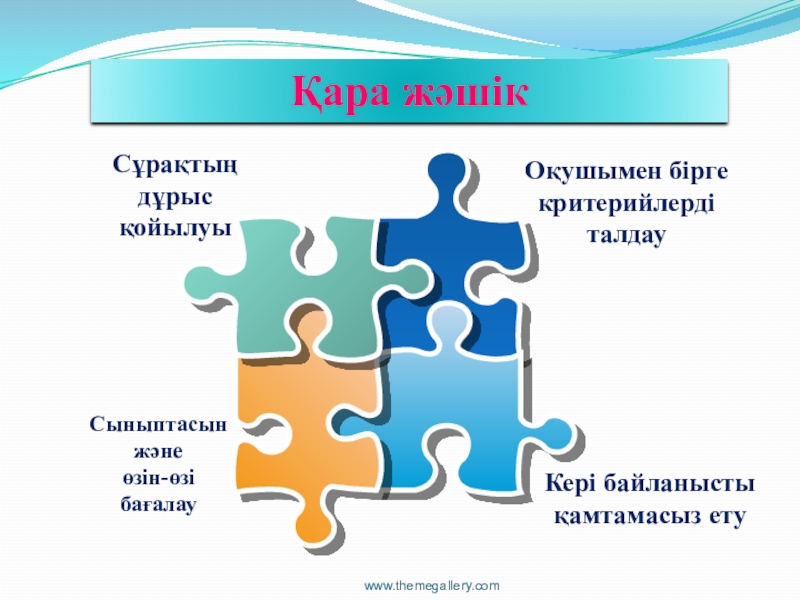 Қара жәшік

Сұрақтың дұрыс қойылуы

Оқушымен бірге критерийлерді талдау

Сыныптасын және өзін-өзі бағалау

Кері байланысты қамтамасыз ету

www.themegallery.com